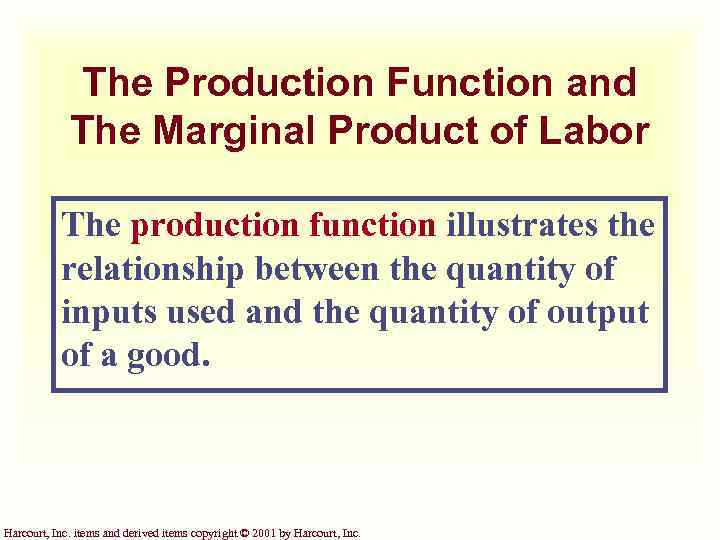 The Production Function and The Marginal Product of Labor

The production function illustrates the relationship between the quantity of inputs used and the quantity of output of a good.

Harcourt, Inc. items and derived items copyright © 2001 by Harcourt, Inc.